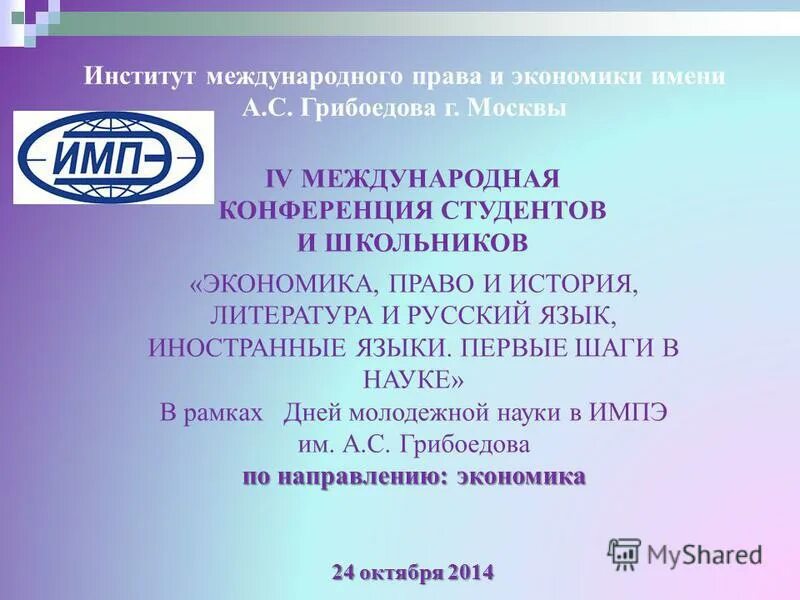 Институт международного права и экономики имени А.С. Грибоедова г. Москвы

ИМПЭ

IV МЕЖДУНАРОДНАЯ КОНФЕРЕНЦИЯ СТУДЕНТОВ И ШКОЛЬНИКОВ

«ЭКОНОМИКА, ПРАВО И ИСТОРИЯ, ЛИТЕРАТУРА И РУССКИЙ ЯЗЫК, ИНОСТРАННЫЕ ЯЗЫКИ. ПЕРВЫЕ ШАГИ В НАУКЕ»

В рамках Дней молодежной науки в ИМПЭ им. А.С. Грибоедова

по направлению: экономика

MyShared

24 октября 2014